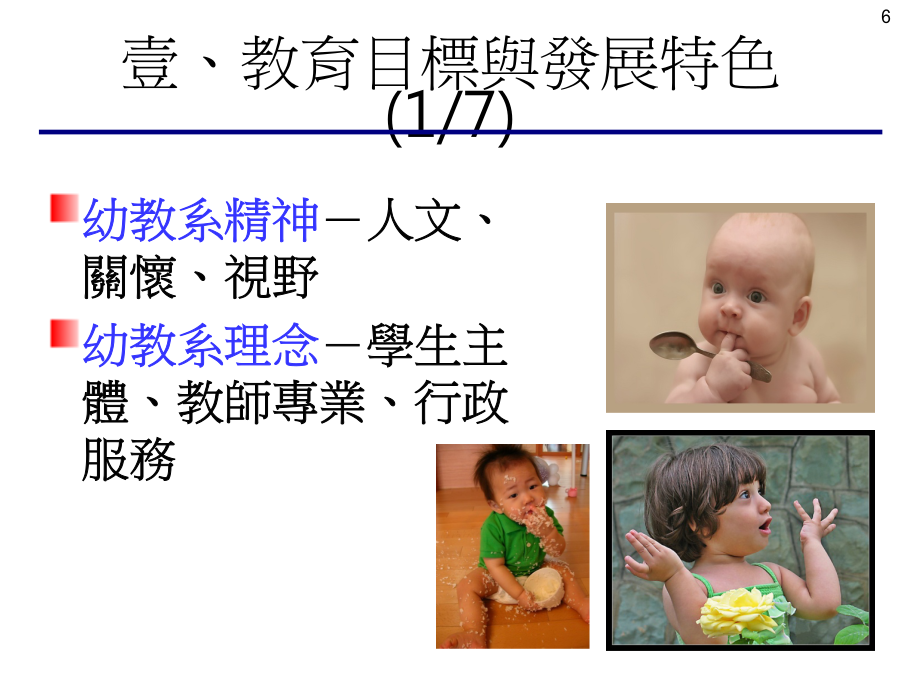 6

壹、教育目標與發展特色 (1/7)

幼教系精神－人文、關懷、視野

幼教系理念－學生主體、教師專業、行政服務